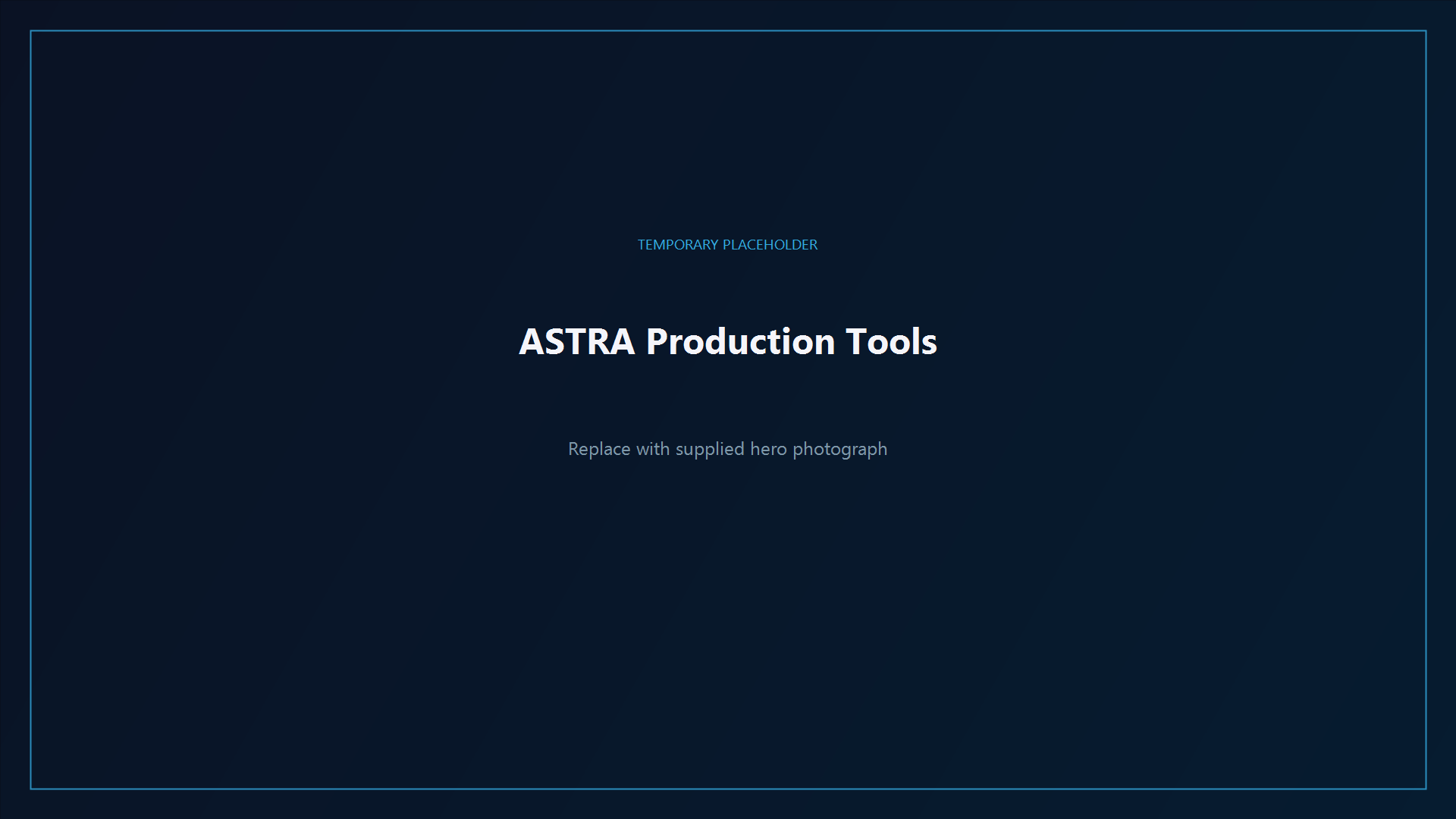 TEMPORARY PLACEHOLDER

ASTRA Production Tools

Replace with supplied hero photograph